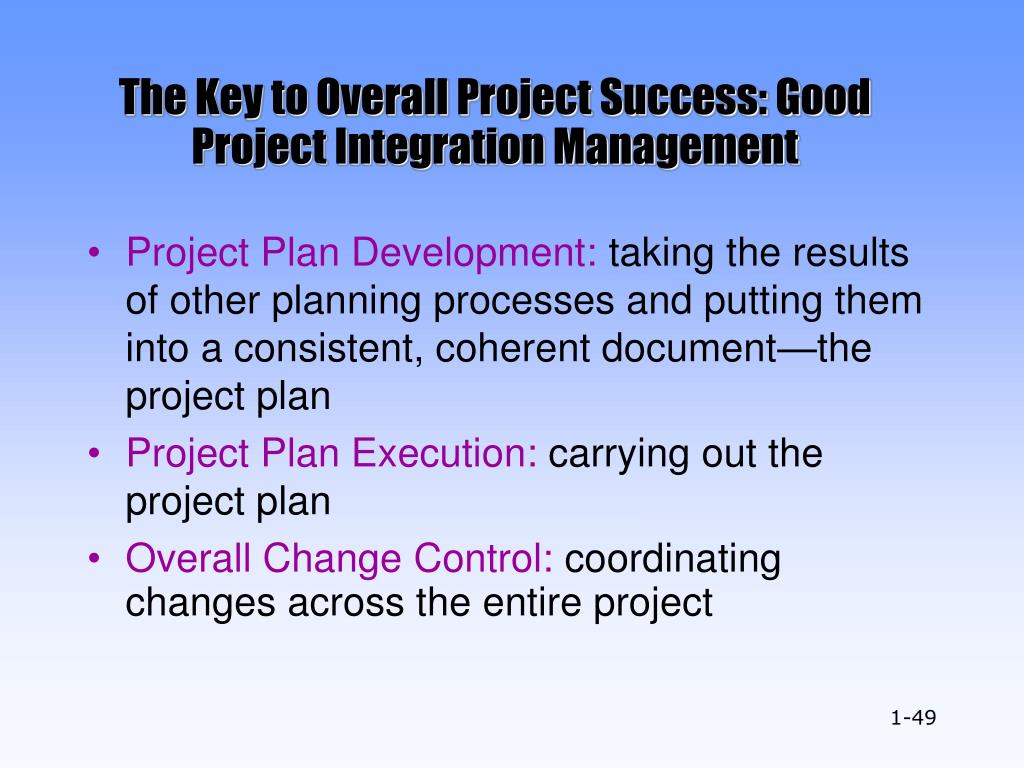 The Key to Overall Project Success: Good Project Integration Management

• Project Plan Development: taking the results of other planning processes and putting them into a consistent, coherent document—the project plan
• Project Plan Execution: carrying out the project plan
• Overall Change Control: coordinating changes across the entire project

1-49